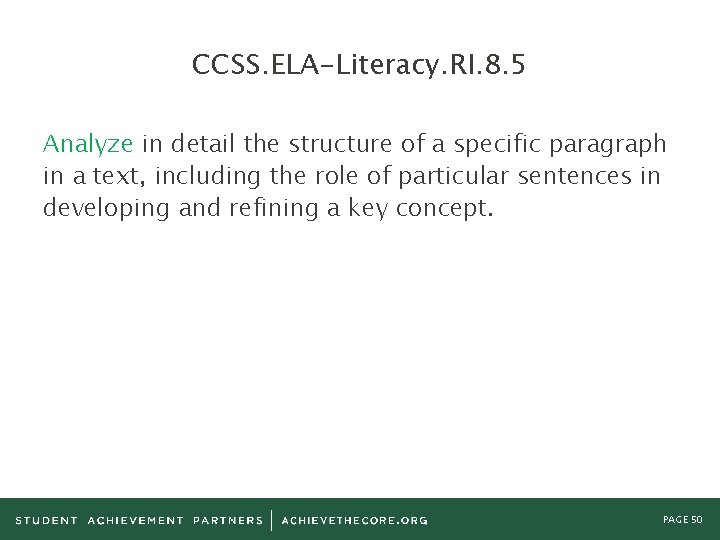 CCSS.ELA-Literacy.RI.8.5

Analyze in detail the structure of a specific paragraph in a text, including the role of particular sentences in developing and refining a key concept.

STUDENT ACHIEVEMENT PARTNERS | ACHIEVETHECORE.ORG

PAGE 50